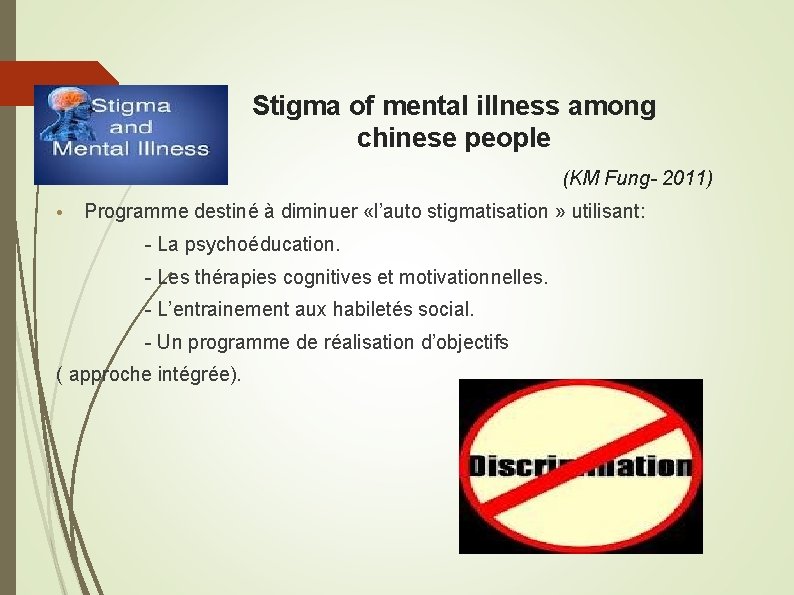 Stigma and Mental Illness

Stigma of mental illness among chinese people

(KM Fung- 2011)

• Programme destiné à diminuer «l'auto stigmatisation » utilisant:

- La psychoéducation.

- Les thérapies cognitives et motivationnelles.

- L'entrainement aux habiletés social.

- Un programme de réalisation d'objectifs ( approche intégrée).

Discrimination